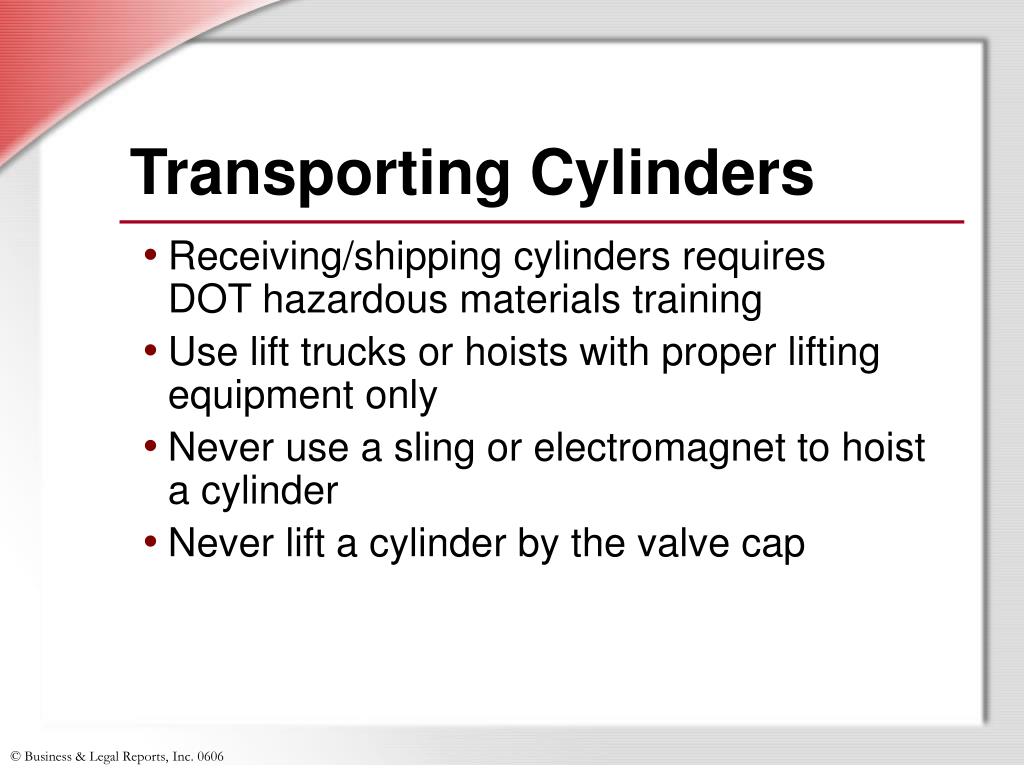 Transporting Cylinders

• Receiving/shipping cylinders requires DOT hazardous materials training
• Use lift trucks or hoists with proper lifting equipment only
• Never use a sling or electromagnet to hoist a cylinder
• Never lift a cylinder by the valve cap

© Business & Legal Reports, Inc. 0606